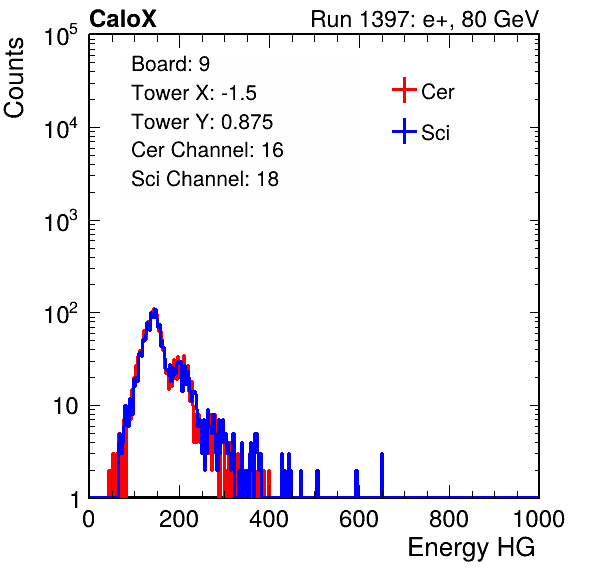 CaloX
Run 1397: e+, 80 GeV

Counts

$10^5$
$10^4$
$10^3$
$10^2$
10
1

Board: 9
Tower X: -1.5
Tower Y: 0.875
Cer Channel: 16
Sci Channel: 18

Cer
Sci

0
200
400
600
800
1000

Energy HG